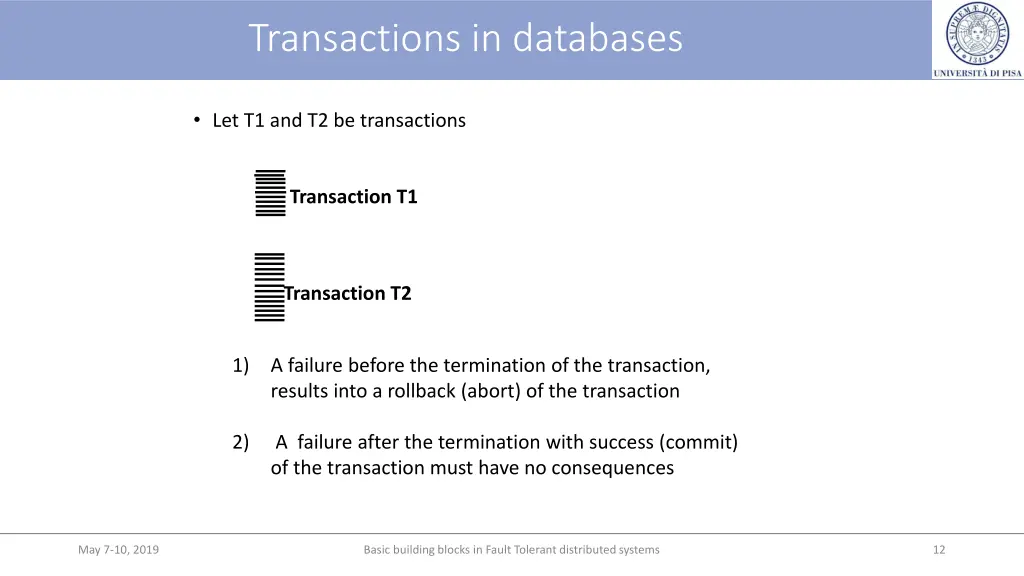 Transactions in databases

UNIVERSITÀ DI PISA

• Let T1 and T2 be transactions

Transaction T1

Transaction T2

1) A failure before the termination of the transaction, results into a rollback (abort) of the transaction

2) A failure after the termination with success (commit) of the transaction must have no consequences

May 7-10, 2019

Basic building blocks in Fault Tolerant distributed systems

12